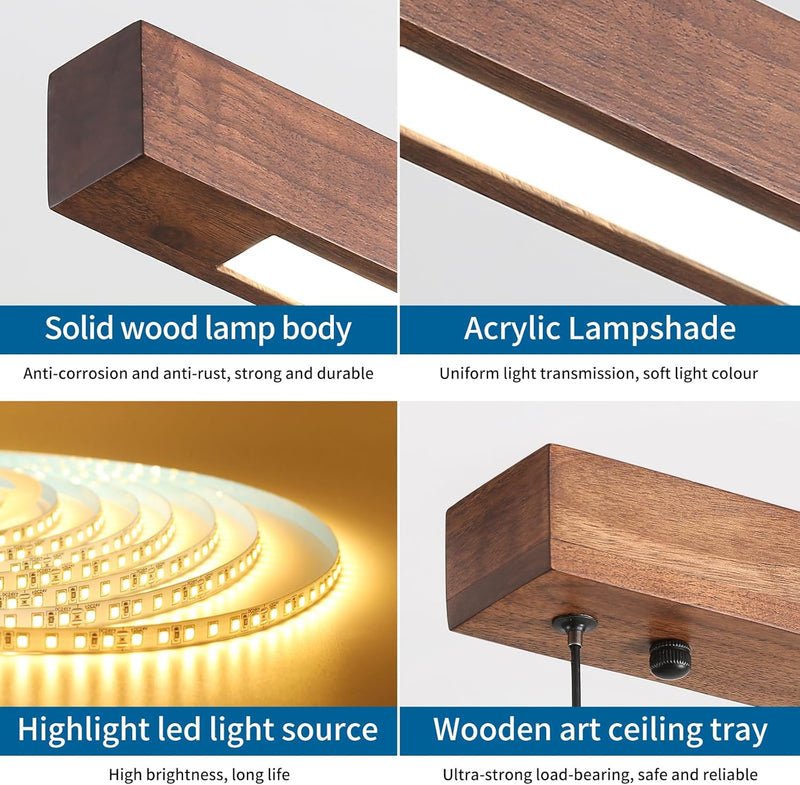 Solid wood lamp body

Anti-corrosion and anti-rust, strong and durable

Acrylic Lampshade

Uniform light transmission, soft light colour

Highlight led light source

High brightness, long life

Wooden art ceiling tray

Ultra-strong load-bearing, safe and reliable